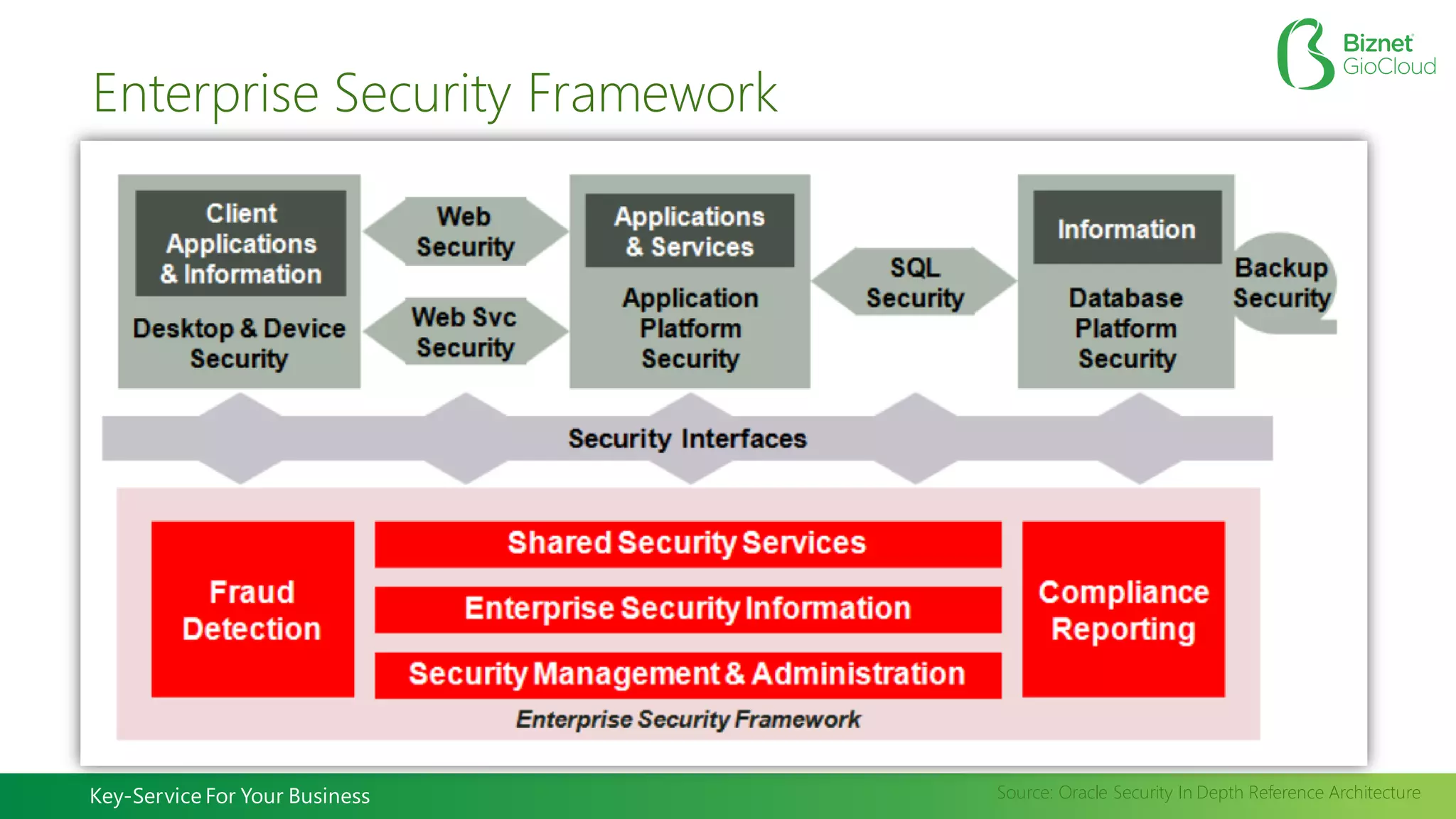 Biznet GioCloud

Enterprise Security Framework

Client Applications & Information

Desktop & Device Security

Web Security

Web Svc Security

Applications & Services

Application Platform Security

SQL Security

Information

Database Platform Security

Backup Security

Security Interfaces

Fraud Detection

Shared Security Services

Enterprise Security Information

Security Management & Administration

Compliance Reporting

Enterprise Security Framework

Key-Service For Your Business

Source: Oracle Security In Depth Reference Architecture